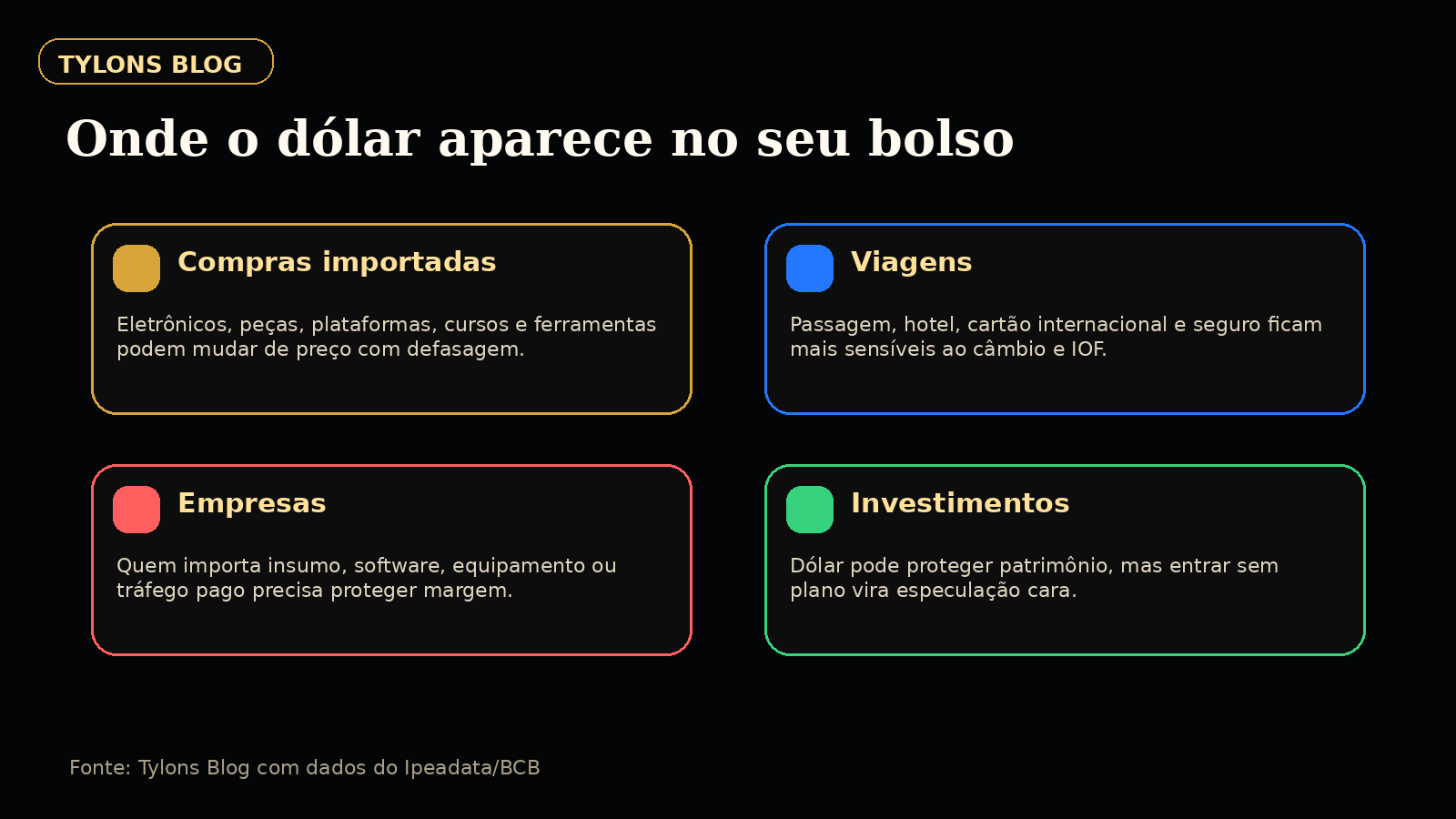 TYLONS BLOG

Onde o dólar aparece no seu bolso

Compras importadas

Eletrônicos, peças, plataformas, cursos e ferramentas podem mudar de preço com defasagem.

Viagens

Passagem, hotel, cartão internacional e seguro ficam mais sensíveis ao câmbio e IOF.

Empresas

Quem importa insumo, software, equipamento ou tráfego pago precisa proteger margem.

Investimentos

Dólar pode proteger patrimônio, mas entrar sem plano vira especulação cara.

Fonte: Tylons Blog com dados do Ipeadata/BCB